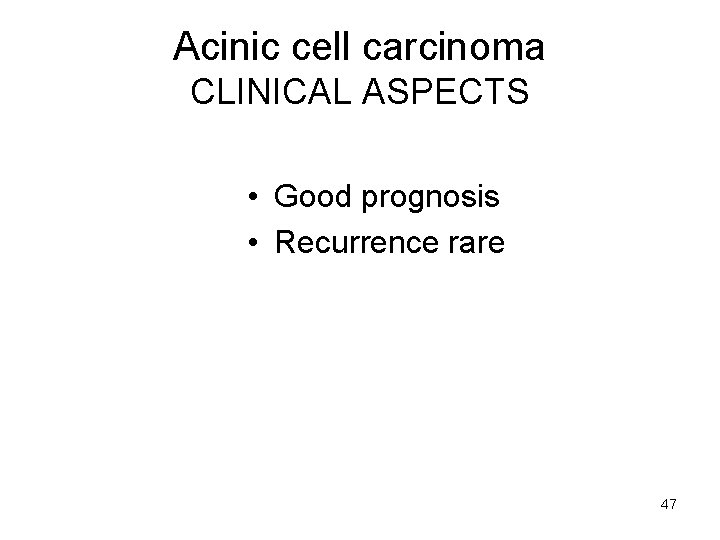 Acinic cell carcinoma
CLINICAL ASPECTS

• Good prognosis
• Recurrence rare

47